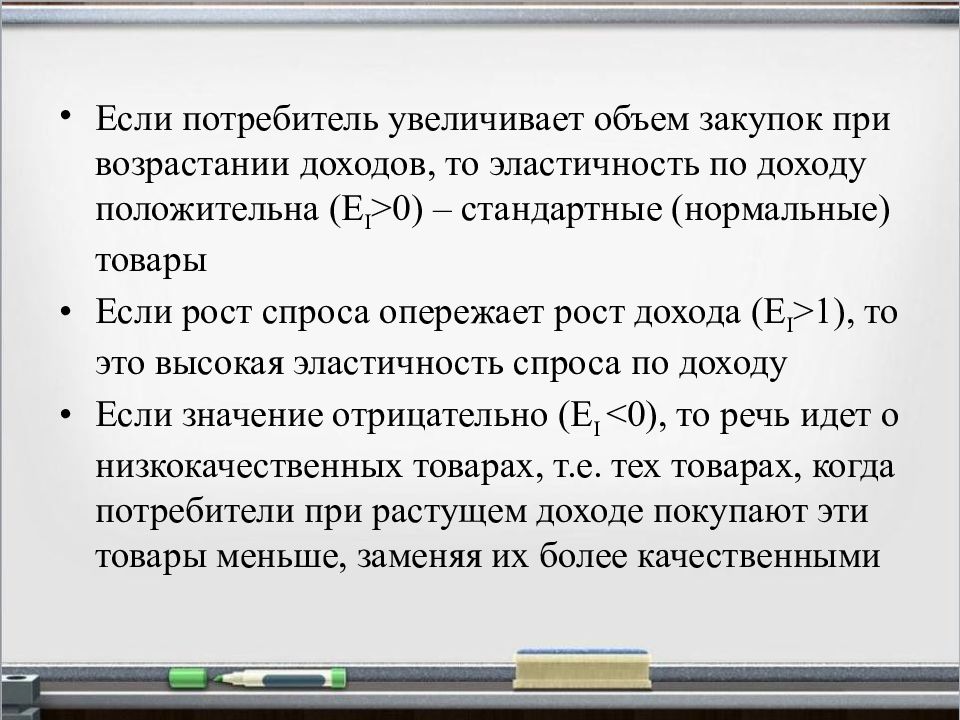 • Если потребитель увеличивает объем закупок при возрастании доходов, то эластичность по доходу положительна ($E_I>0$) – стандартные (нормальные) товары

• Если рост спроса опережает рост дохода ($E_I>1$), то это высокая эластичность спроса по доходу

• Если значение отрицательно ($E_I<0$), то речь идет о низкокачественных товарах, т.е. тех товарах, когда потребители при растущем доходе покупают эти товары меньше, заменяя их более качественными